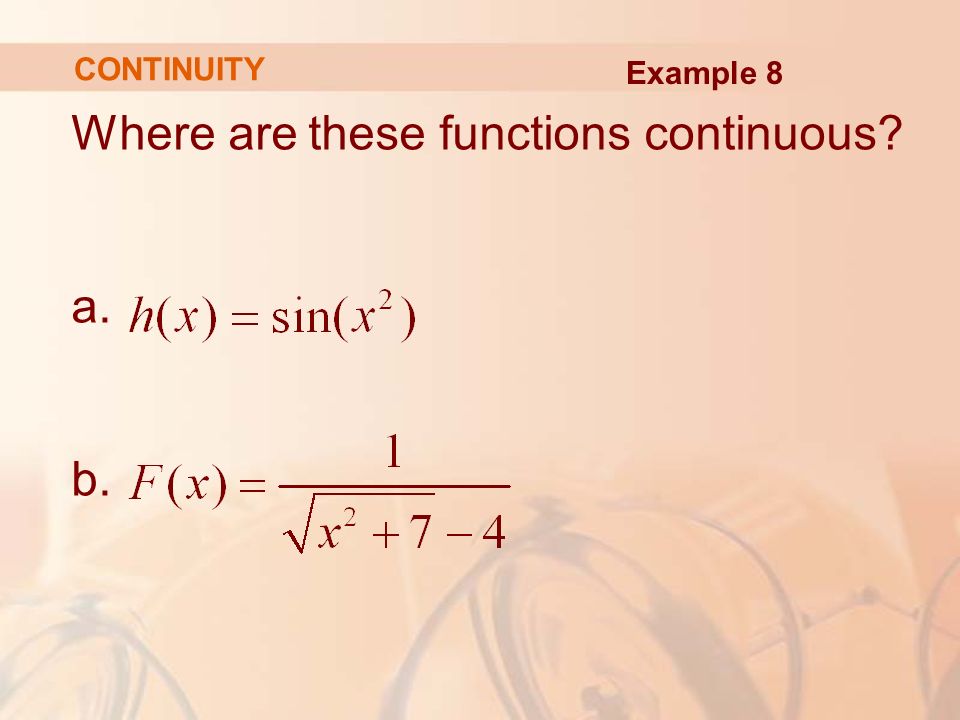 CONTINUITY

Example 8

Where are these functions continuous?

a. $h(x) = \sin(x^2)$

b. $F(x) = \frac{1}{\sqrt{x^2+7}-4}$